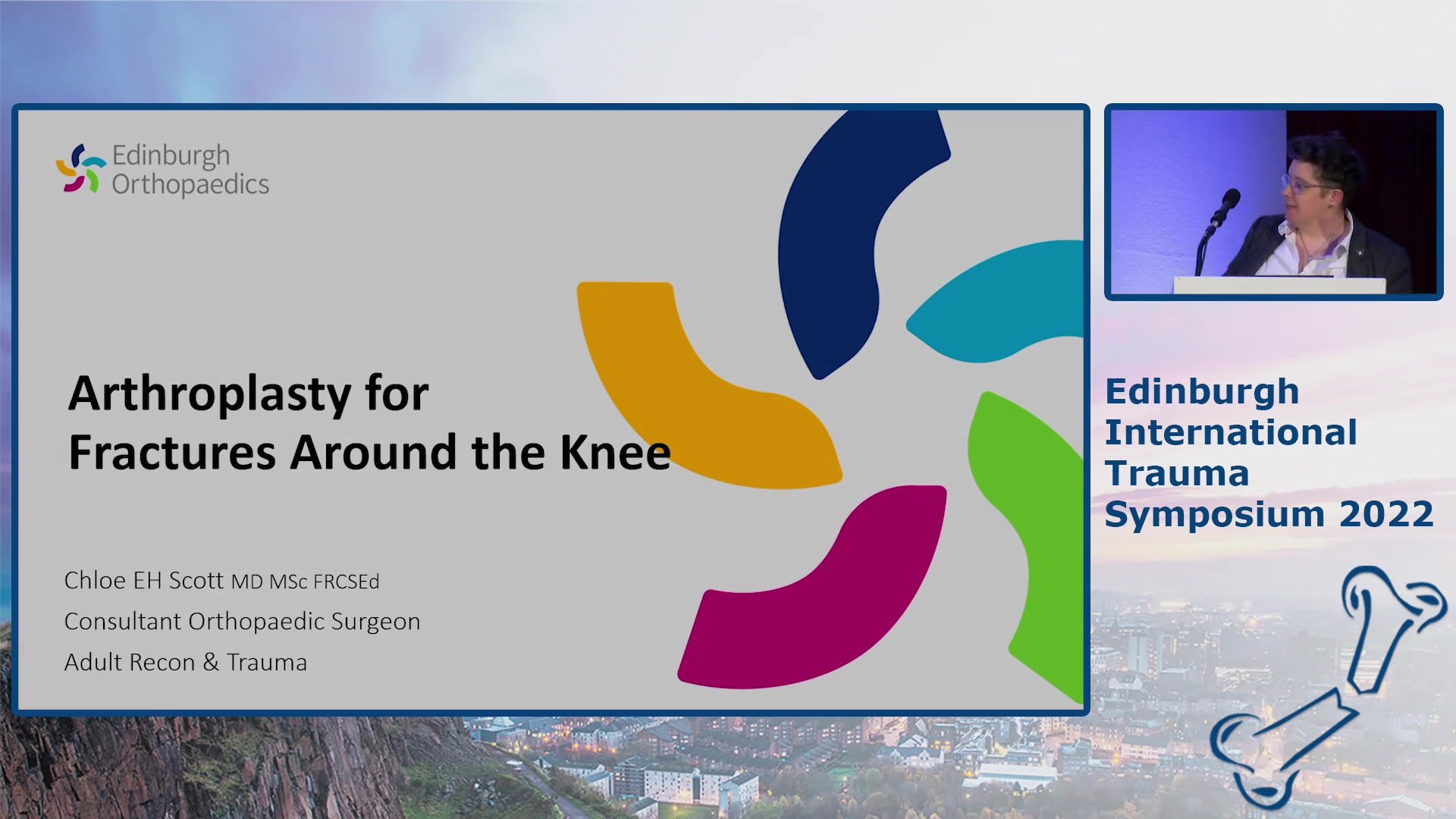 Edinburgh Orthopaedics

Arthroplasty for Fractures Around the Knee

Chloe EH Scott MD MSc FRCSEd
Consultant Orthopaedic Surgeon
Adult Recon & Trauma

Edinburgh International Trauma Symposium 2022